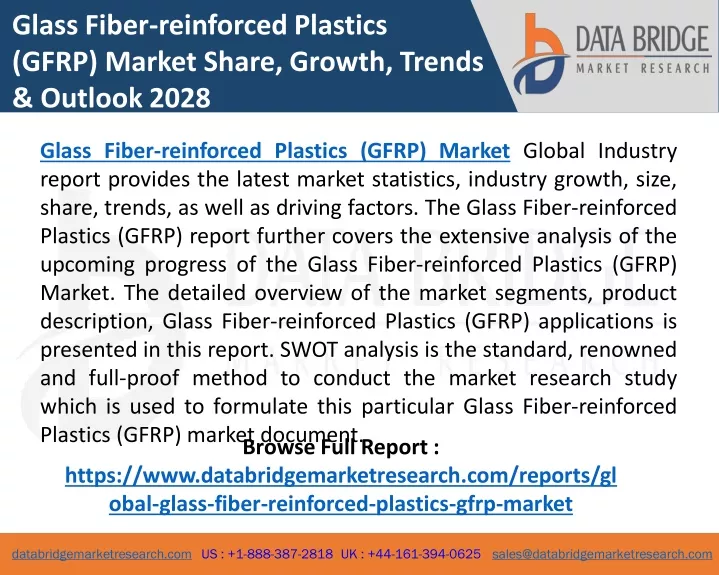 Glass Fiber-reinforced Plastics (GFRP) Market Share, Growth, Trends & Outlook 2028

DATA BRIDGE
MARKET RESEARCH

Glass Fiber-reinforced Plastics (GFRP) Market Global Industry report provides the latest market statistics, industry growth, size, share, trends, as well as driving factors. The Glass Fiber-reinforced Plastics (GFRP) report further covers the extensive analysis of the upcoming progress of the Glass Fiber-reinforced Plastics (GFRP) Market. The detailed overview of the market segments, product description, Glass Fiber-reinforced Plastics (GFRP) applications is presented in this report. SWOT analysis is the standard, renowned and full-proof method to conduct the market research study which is used to formulate this particular Glass Fiber-reinforced Plastics (GFRP) market document.

Browse Full Report :
https://www.databridgemarketresearch.com/reports/global-glass-fiber-reinforced-plastics-gfrp-market

databridgemarketresearch.com US : +1-888-387-2818 UK : +44-161-394-0625 sales@databridgemarketresearch.com